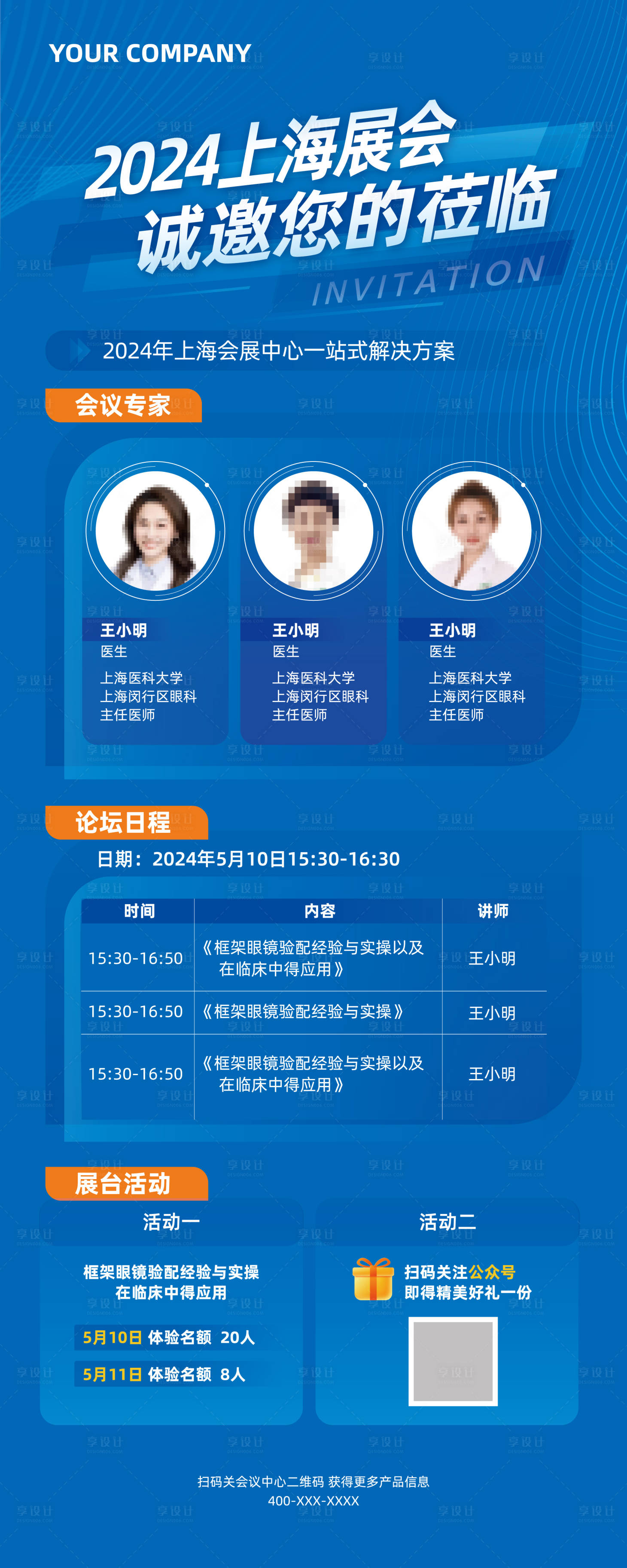 YOUR COMPANY

2024上海展会
诚邀您的莅临
INVITATION

2024年上海会展中心一站式解决方案

会议专家

王小明
医生
上海医科大学
上海闵行区眼科
主任医师

王小明
医生
上海医科大学
上海闵行区眼科
主任医师

王小明
医生
上海医科大学
上海闵行区眼科
主任医师

论坛日程

日期：2024年5月10日15:30-16:30

| 时间 | 内容 | 讲师 |
|---|---|---|
| 15:30-16:50 | 《框架眼镜验配经验与实操以及在临床中得应用》 | 王小明 |
| 15:30-16:50 | 《框架眼镜验配经验与实操》 | 王小明 |
| 15:30-16:50 | 《框架眼镜验配经验与实操以及在临床中得应用》 | 王小明 |

展台活动

活动一

框架眼镜验配经验与实操
在临床中得应用

5月10日 体验名额 20人

5月11日 体验名额 8人

活动二

扫码关注公众号
即得精美好礼一份

扫码关会议中心二维码 获得更多产品信息
400-XXX-XXXX